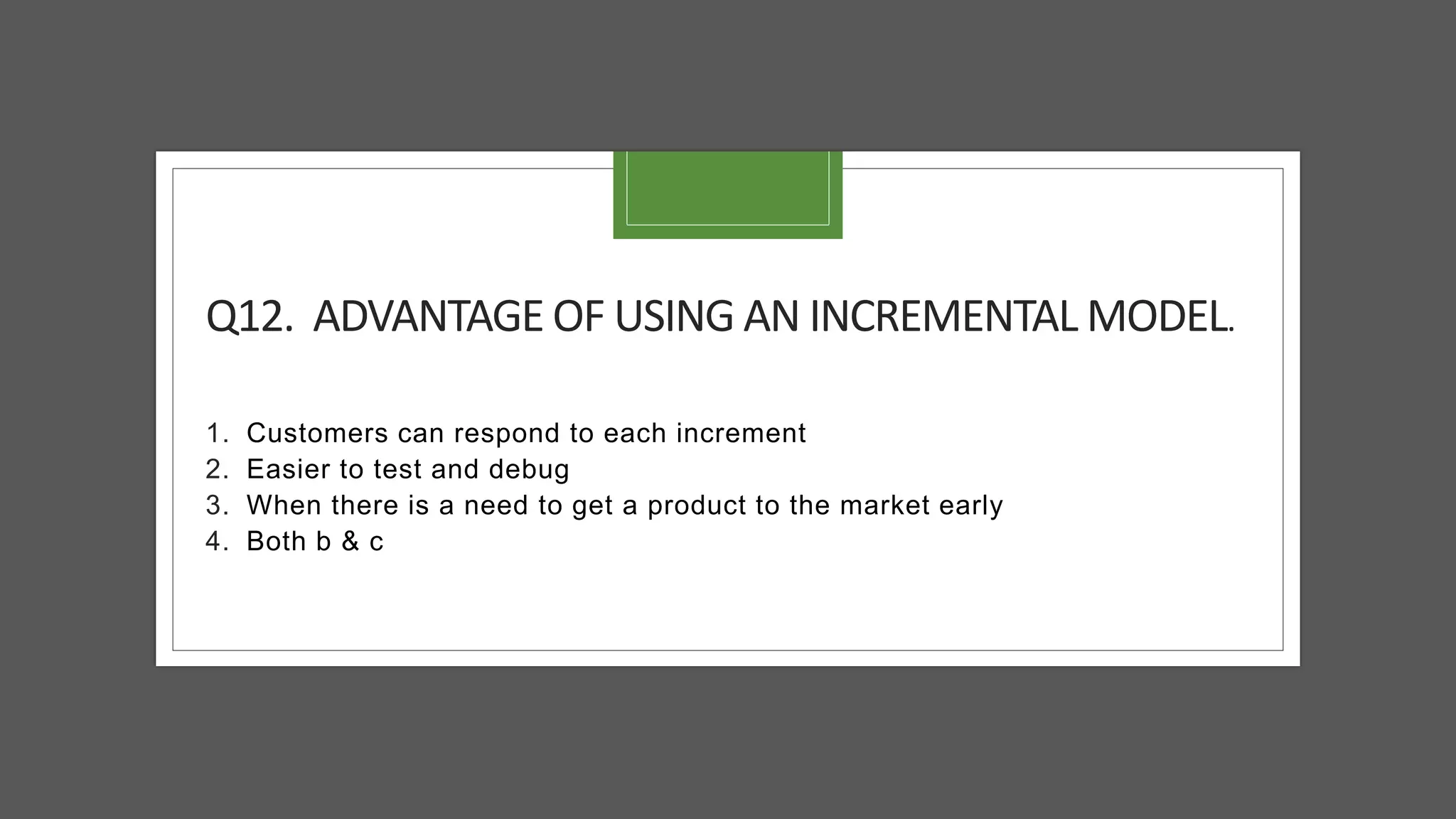 Q12. ADVANTAGE OF USING AN INCREMENTAL MODEL.

1. Customers can respond to each increment
2. Easier to test and debug
3. When there is a need to get a product to the market early
4. Both b & c